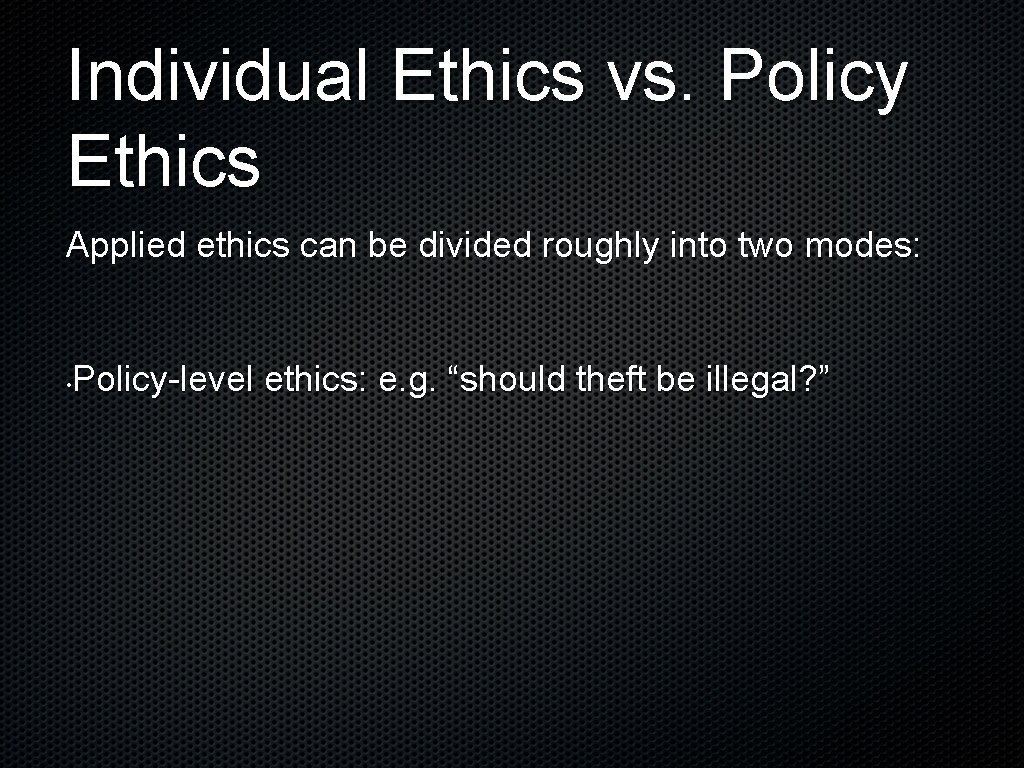 Individual Ethics vs. Policy Ethics

Applied ethics can be divided roughly into two modes:

• Policy-level ethics: e.g. “should theft be illegal?”